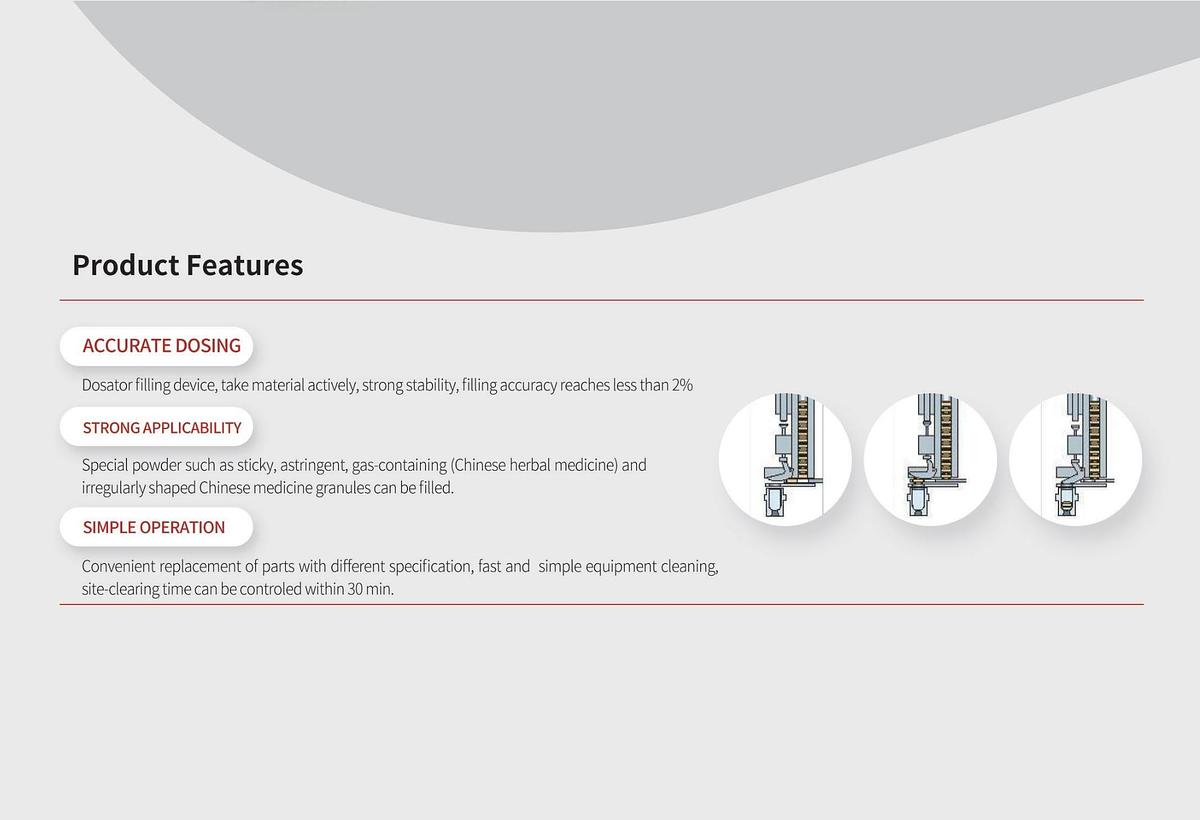 Product Features

ACCURATE DOSING

Dosator filling device, take material actively, strong stability, filling accuracy reaches less than 2%

STRONG APPLICABILITY

Special powder such as sticky, astringent, gas-containing (Chinese herbal medicine) and irregularly shaped Chinese medicine granules can be filled.

SIMPLE OPERATION

Convenient replacement of parts with different specification, fast and simple equipment cleaning, site-clearing time can be controled within 30 min.